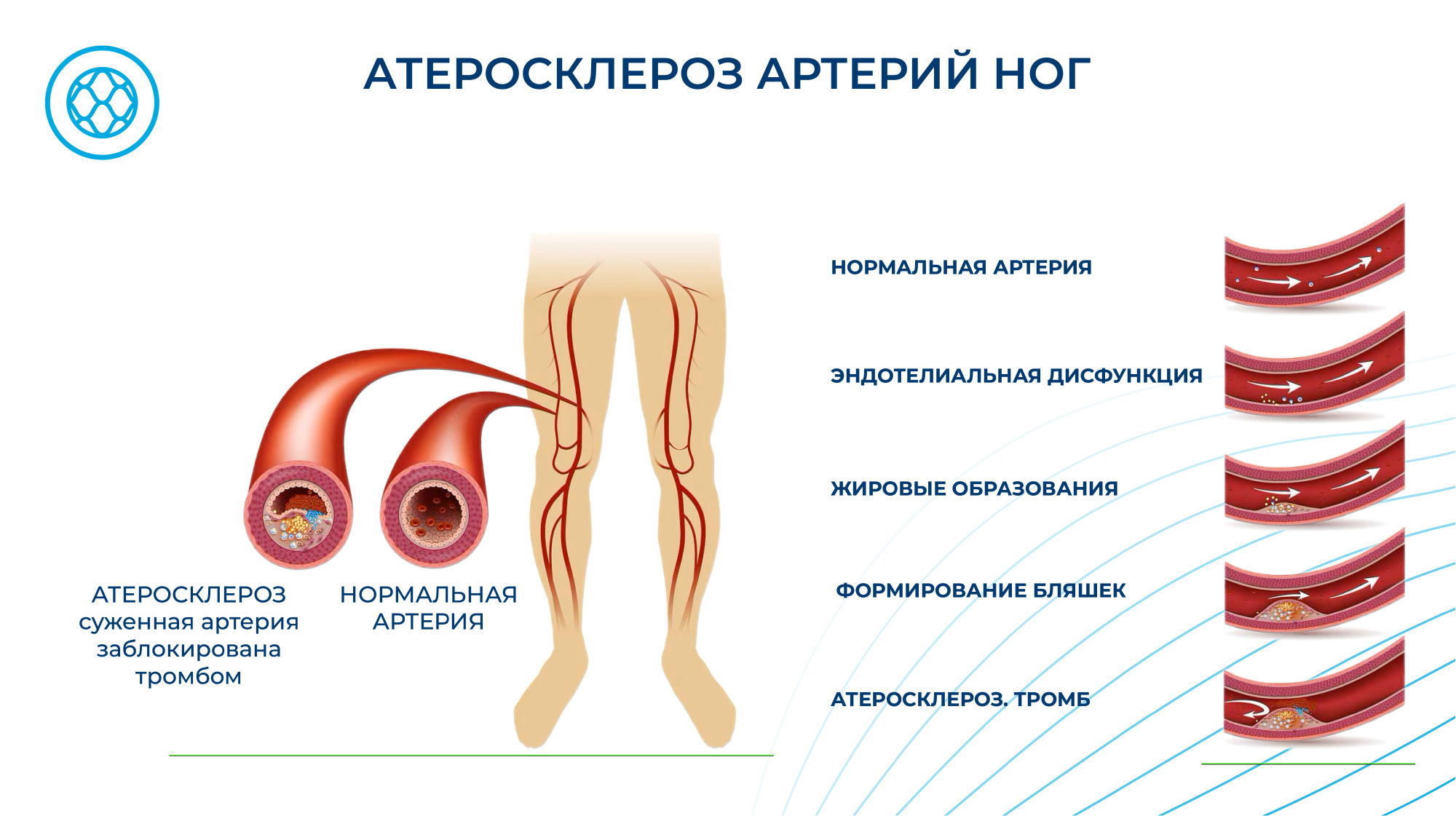 АТЕРОСКЛЕРОЗ АРТЕРИЙ НОГ

АТЕРОСКЛЕРОЗ суженная артерия заблокирована тромбом

НОРМАЛЬНАЯ АРТЕРИЯ

НОРМАЛЬНАЯ АРТЕРИЯ

ЭНДОТЕЛИАЛЬНАЯ ДИСФУНКЦИЯ

ЖИРОВЫЕ ОБРАЗОВАНИЯ

ФОРМИРОВАНИЕ БЛЯШЕК

АТЕРОСКЛЕРОЗ. ТРОМБ